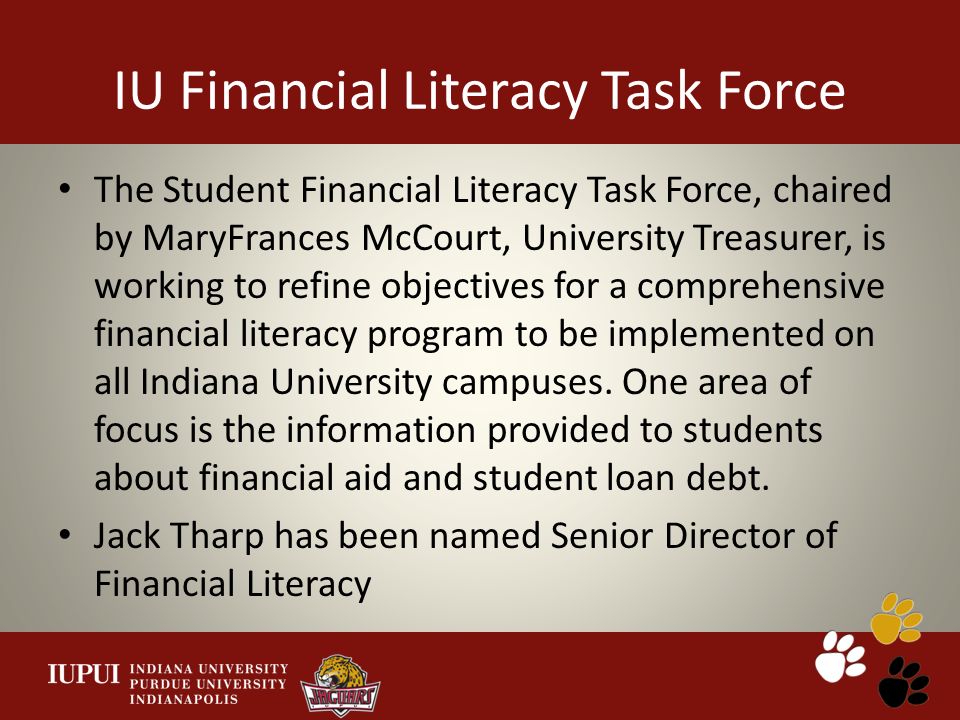 IU Financial Literacy Task Force

• The Student Financial Literacy Task Force, chaired by MaryFrances McCourt, University Treasurer, is working to refine objectives for a comprehensive financial literacy program to be implemented on all Indiana University campuses. One area of focus is the information provided to students about financial aid and student loan debt.
• Jack Tharp has been named Senior Director of Financial Literacy

IUPUI INDIANA UNIVERSITY PURDUE UNIVERSITY INDIANAPOLIS

JAGUARS